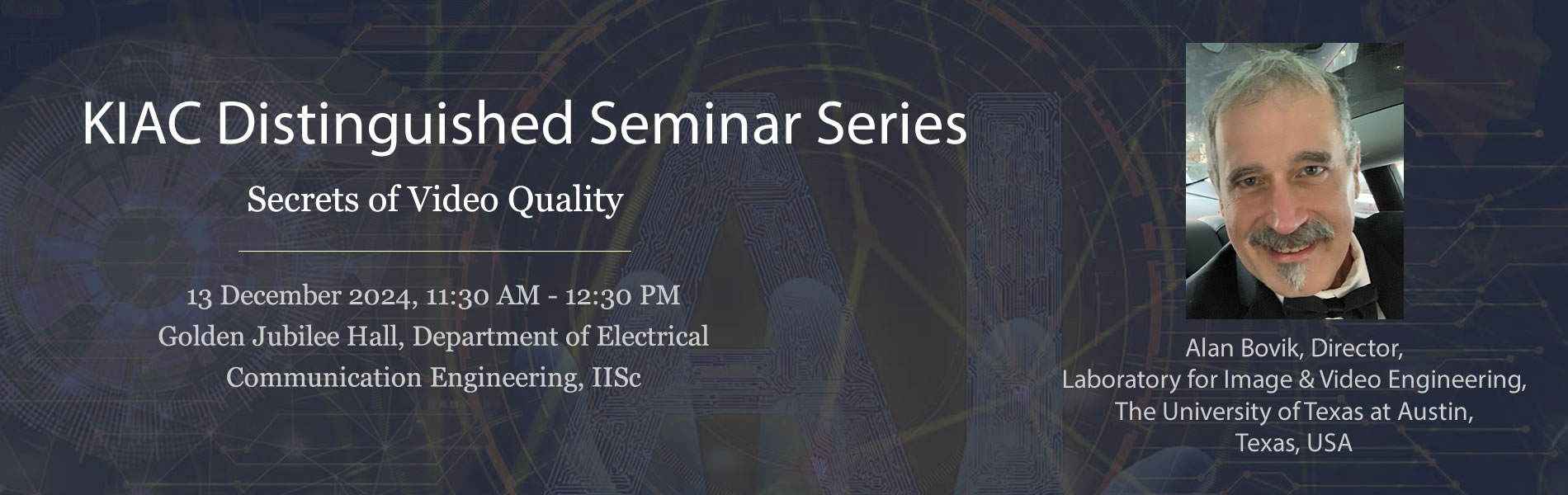 KIAC Distinguished Seminar Series

Secrets of Video Quality

13 December 2024, 11:30 AM - 12:30 PM
Golden Jubilee Hall, Department of Electrical Communication Engineering, IISc

Alan Bovik, Director,
Laboratory for Image & Video Engineering,
The University of Texas at Austin,
Texas, USA